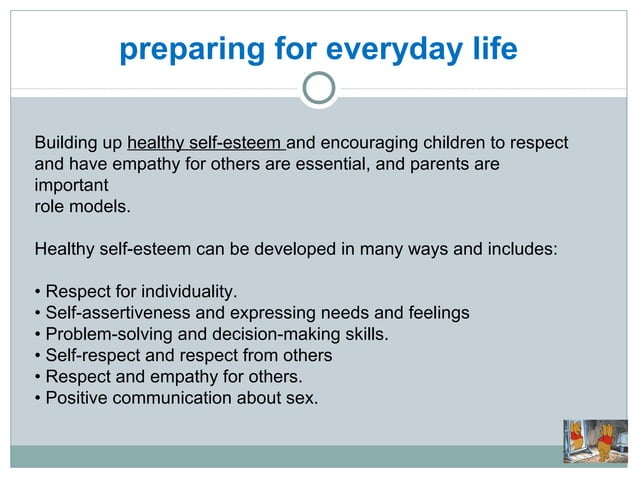 preparing for everyday life

Building up healthy self-esteem and encouraging children to respect and have empathy for others are essential, and parents are important role models.

Healthy self-esteem can be developed in many ways and includes:

• Respect for individuality.
• Self-assertiveness and expressing needs and feelings
• Problem-solving and decision-making skills.
• Self-respect and respect from others
• Respect and empathy for others.
• Positive communication about sex.